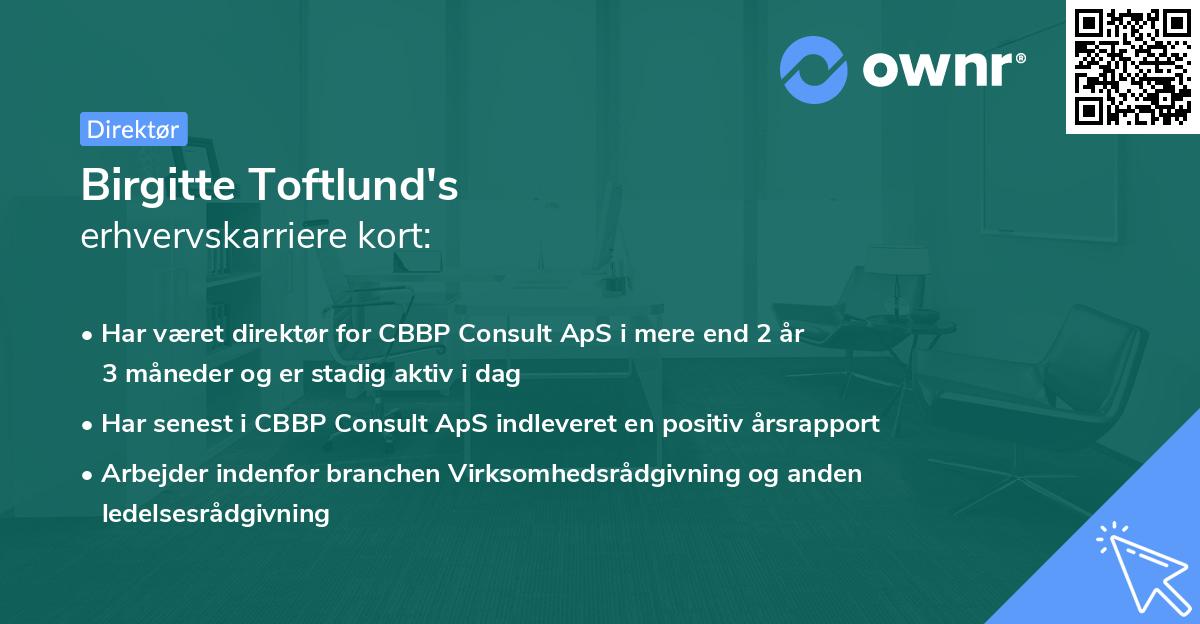 ownr®

Direktør

Birgitte Toftlund's
erhvervskarriere kort:

• Har været direktør for CBBP Consult ApS i mere end 2 år 3 måneder og er stadig aktiv i dag

• Har senest i CBBP Consult ApS indleveret en positiv årsrapport

• Arbejder indenfor branchen Virksomhedsrådgivning og anden ledelsesrådgivning